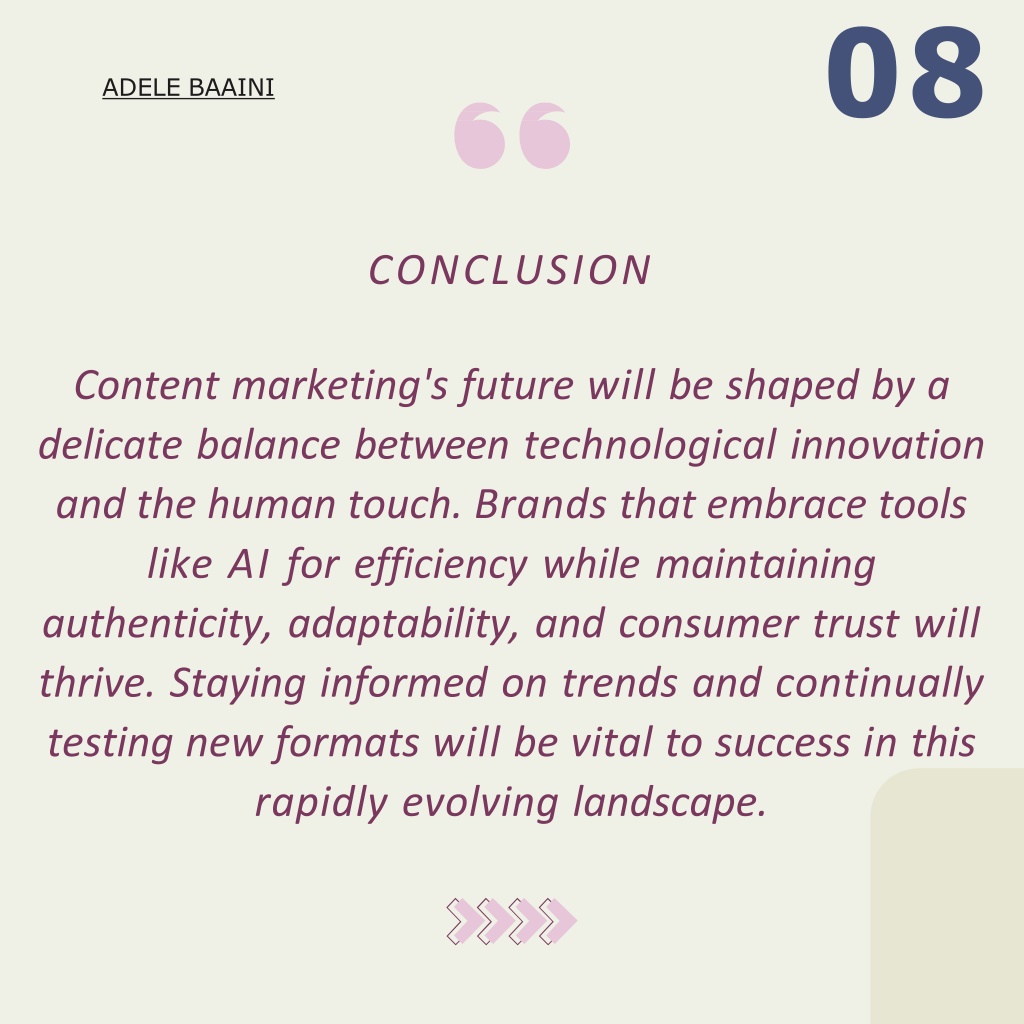 ADELE BAAINI

08

CONCLUSION

Content marketing's future will be shaped by a delicate balance between technological innovation and the human touch. Brands that embrace tools like AI for efficiency while maintaining authenticity, adaptability, and consumer trust will thrive. Staying informed on trends and continually testing new formats will be vital to success in this rapidly evolving landscape.